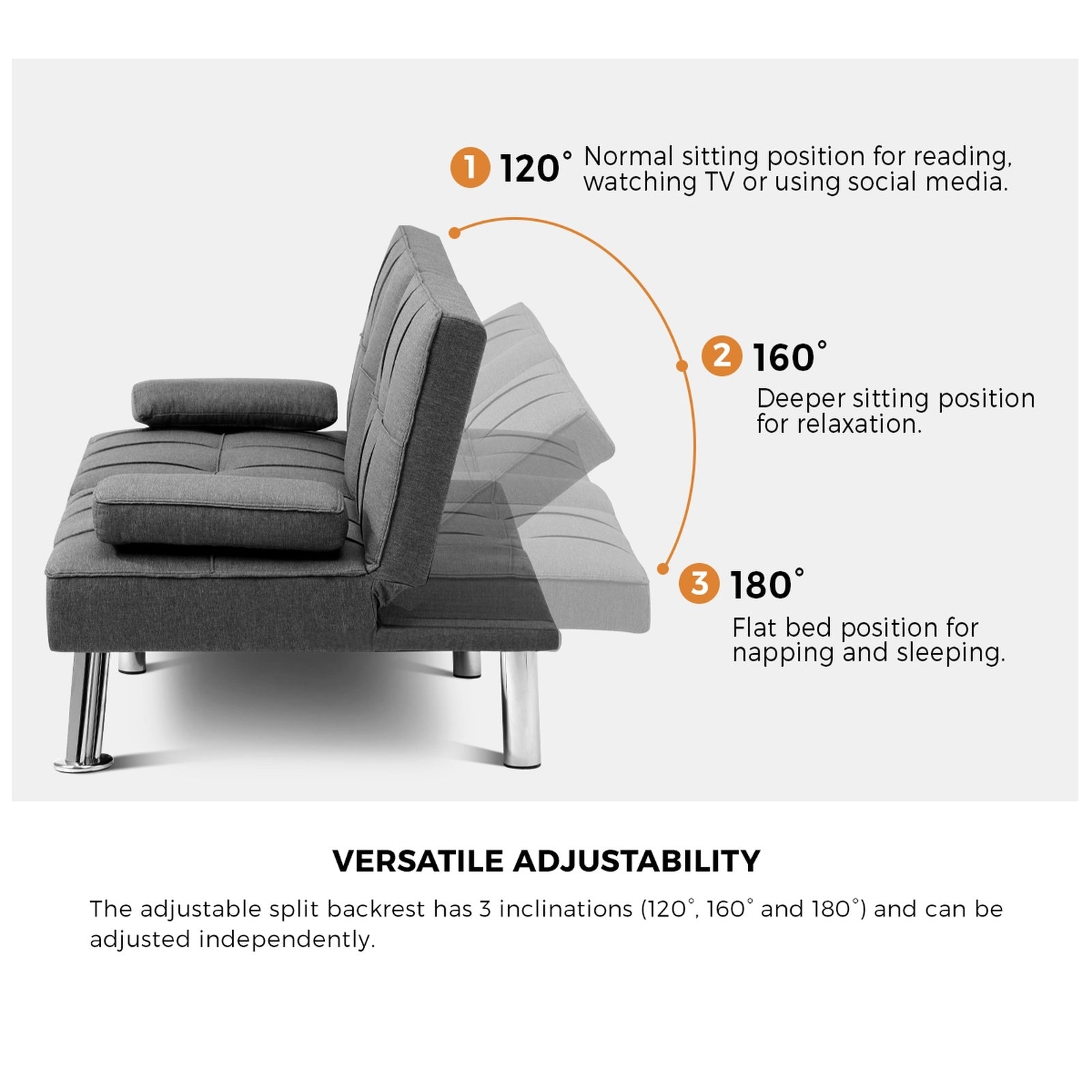 1 120° Normal sitting position for reading, watching TV or using social media.

2 160°

Deeper sitting position for relaxation.

3 180°

Flat bed position for napping and sleeping.

VERSATILE ADJUSTABILITY

The adjustable split backrest has 3 inclinations (120°, 160° and 180°) and can be adjusted independently.